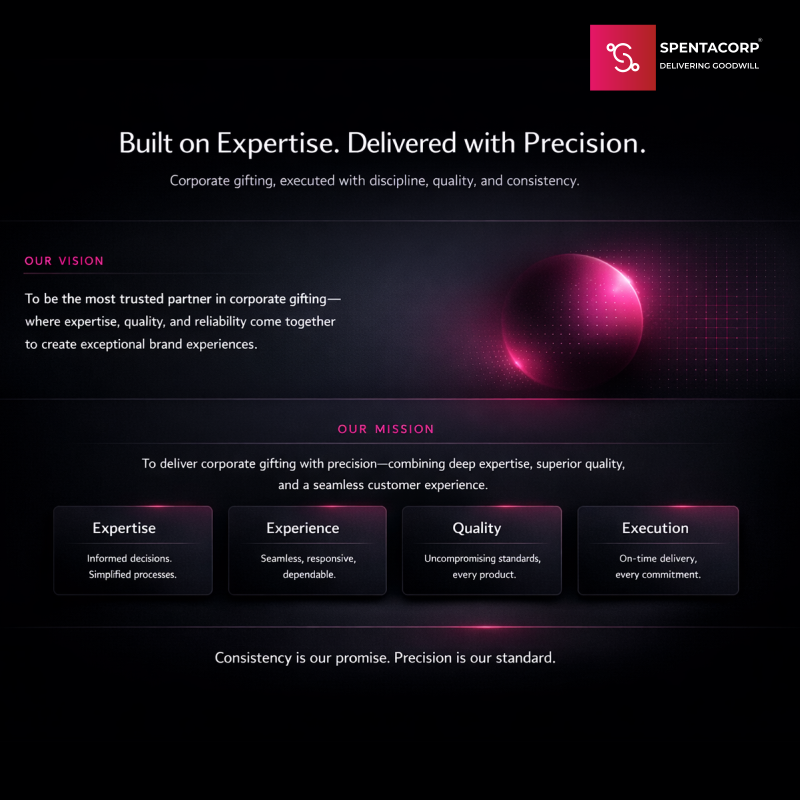 SPENTACORP®
DELIVERING GOODWILL

Built on Expertise. Delivered with Precision.

Corporate gifting, executed with discipline, quality, and consistency.

OUR VISION

To be the most trusted partner in corporate gifting—where expertise, quality, and reliability come together to create exceptional brand experiences.

OUR MISSION

To deliver corporate gifting with precision—combining deep expertise, superior quality, and a seamless customer experience.

Expertise

Informed decisions. Simplified processes.

Experience

Seamless, responsive, dependable.

Quality

Uncompromising standards, every product.

Execution

On-time delivery, every commitment.

Consistency is our promise. Precision is our standard.